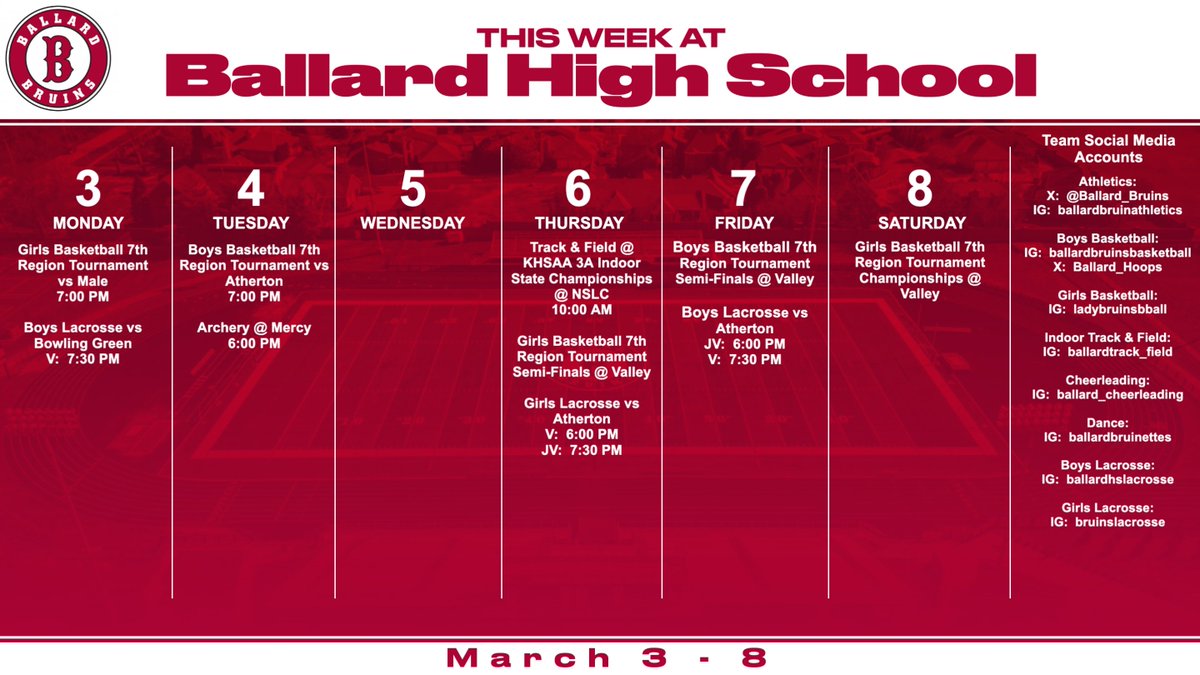 BALLARD B BRUINS

THIS WEEK AT
Ballard High School

3
MONDAY
Girls Basketball 7th Region Tournament vs Male
7:00 PM

Boys Lacrosse vs Bowling Green
V: 7:30 PM

4
TUESDAY
Boys Basketball 7th Region Tournament vs Atherton
7:00 PM

Archery @ Mercy
6:00 PM

5
WEDNESDAY

6
THURSDAY
Track & Field @ KHSAA 3A Indoor State Championships @ NSLC
10:00 AM

Girls Basketball 7th Region Tournament Semi-Finals @ Valley

Girls Lacrosse vs Atherton
V: 6:00 PM
JV: 7:30 PM

7
FRIDAY
Boys Basketball 7th Region Tournament Semi-Finals @ Valley

Boys Lacrosse vs Atherton
JV: 6:00 PM
V: 7:30 PM

8
SATURDAY
Girls Basketball 7th Region Tournament Championships @ Valley

Team Social Media Accounts

Athletics:
X: @Ballard_Bruins
IG: ballardbruinathletics

Boys Basketball:
IG: ballardbruinsbasketball
X: Ballard_Hoops

Girls Basketball:
IG: ladybruinsbball

Indoor Track & Field:
IG: ballardtrack_field

Cheerleading:
IG: ballard_cheerleading

Dance:
IG: ballardbruinettes

Boys Lacrosse:
IG: ballardhslacrosse

Girls Lacrosse:
IG: bruinslacrosse

March 3 - 8